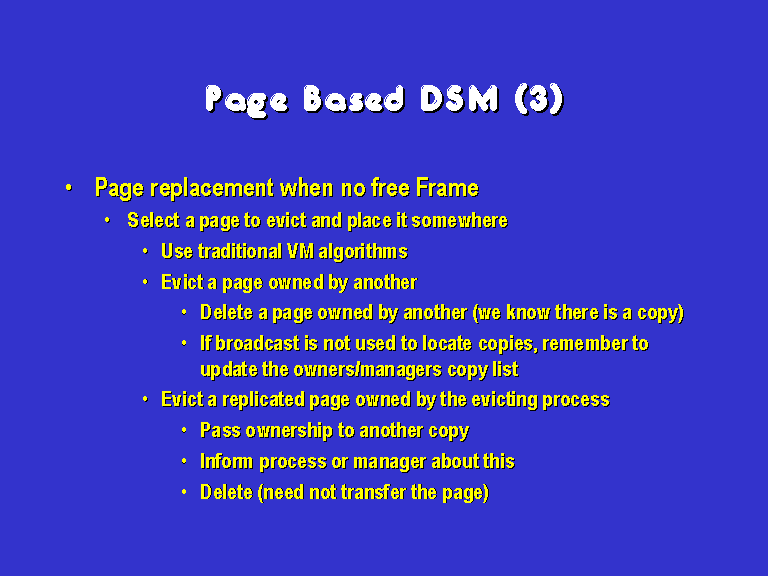 Page Based DSM (3)

• Page replacement when no free Frame
  • Select a page to evict and place it somewhere
    • Use traditional VM algorithms
    • Evict a page owned by another
      • Delete a page owned by another (we know there is a copy)
      • If broadcast is not used to locate copies, remember to update the owners/managers copy list
    • Evict a replicated page owned by the evicting process
      • Pass ownership to another copy
      • Inform process or manager about this
      • Delete (need not transfer the page)